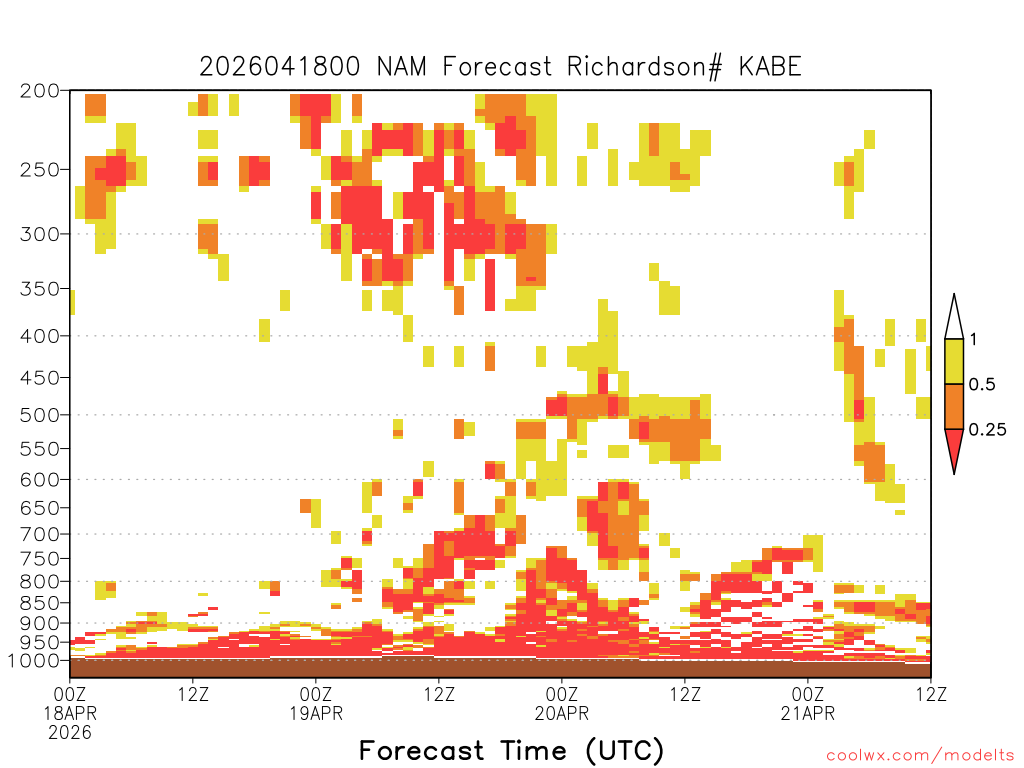 2026041800 NAM Forecast Richardson# KABE

200
250
300
350
400
450
500
550
600
650
700
750
800
850
900
950
1000

1
0.5
0.25

00Z
18APR
2026
12Z
00Z
19APR
12Z
00Z
20APR
12Z
00Z
21APR
12Z

Forecast Time (UTC)

coolwx.com/modelts